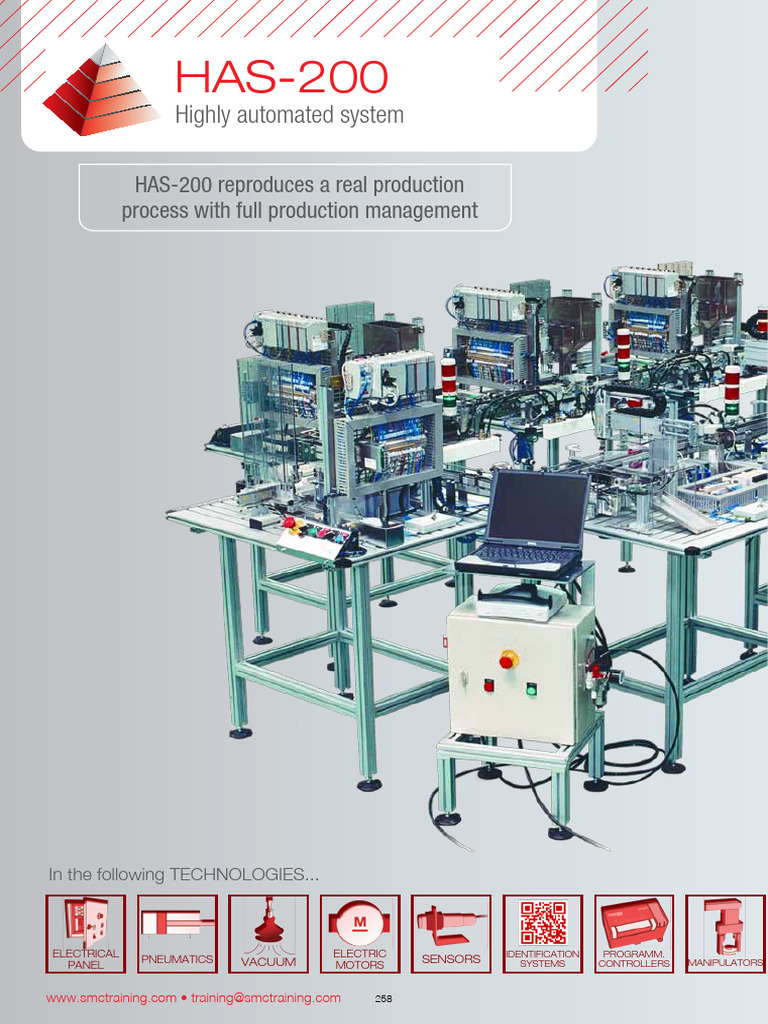 HAS-200
Highly automated system

HAS-200 reproduces a real production process with full production management

In the following TECHNOLOGIES...

ELECTRICAL PANEL
PNEUMATICS
VACUUM
M
ELECTRIC MOTORS
SENSORS
IDENTIFICATION SYSTEMS
PROGRAMM. CONTROLLERS
MANIPULATORS

www.smctraining.com • training@smctraining.com 258